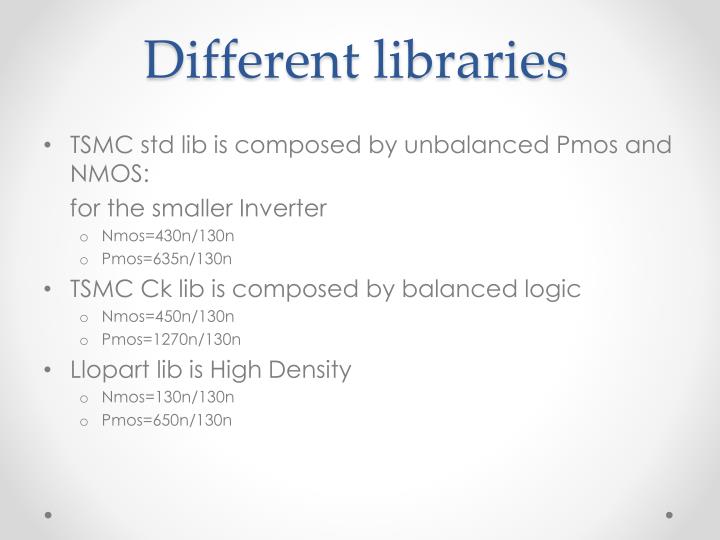 Different libraries

• TSMC std lib is composed by unbalanced Pmos and NMOS:
for the smaller Inverter
o Nmos=430n/130n
o Pmos=635n/130n
• TSMC Ck lib is composed by balanced logic
o Nmos=450n/130n
o Pmos=1270n/130n
• Llopart lib is High Density
o Nmos=130n/130n
o Pmos=650n/130n